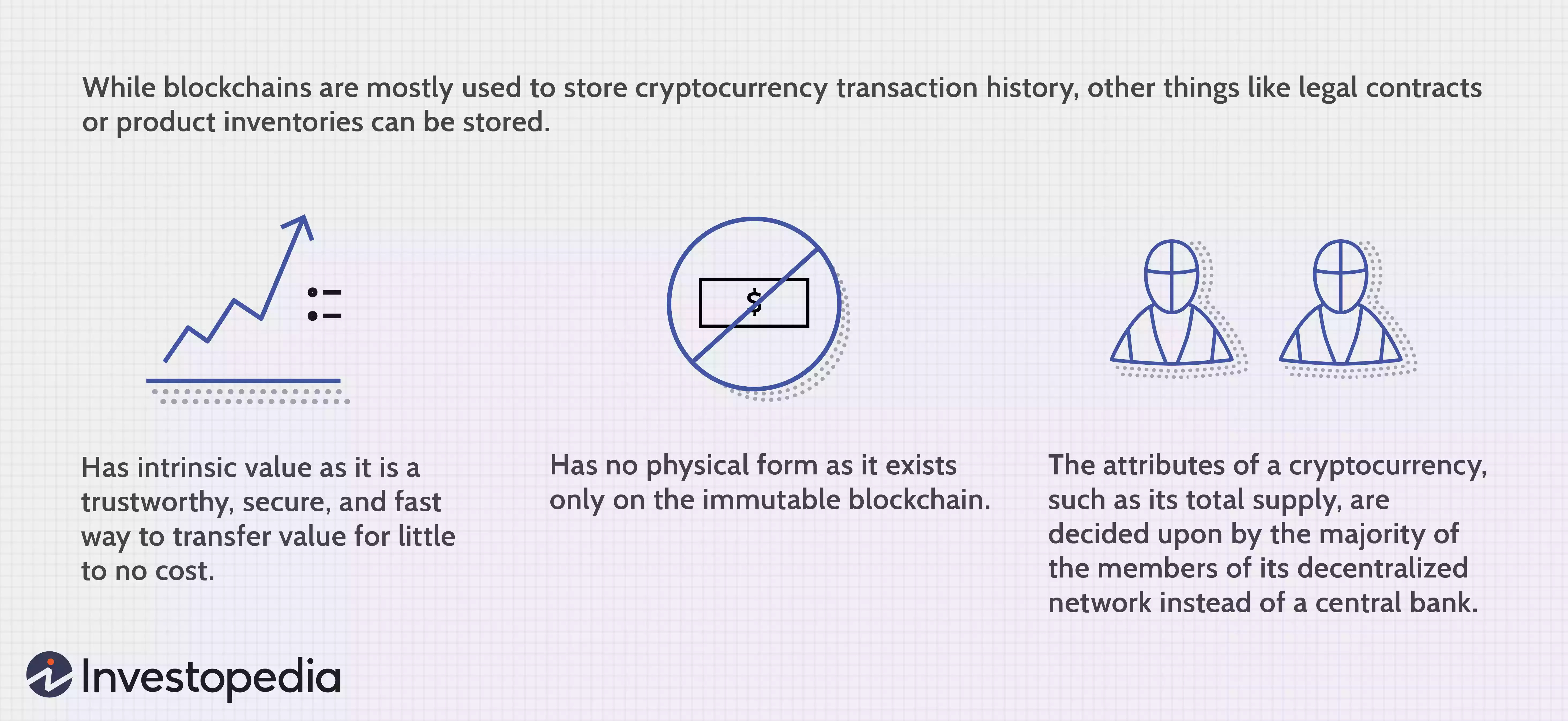 While blockchains are mostly used to store cryptocurrency transaction history, other things like legal contracts or product inventories can be stored.

$

Has intrinsic value as it is a trustworthy, secure, and fast way to transfer value for little to no cost.

Has no physical form as it exists only on the immutable blockchain.

The attributes of a cryptocurrency, such as its total supply, are decided upon by the majority of the members of its decentralized network instead of a central bank.

Investopedia